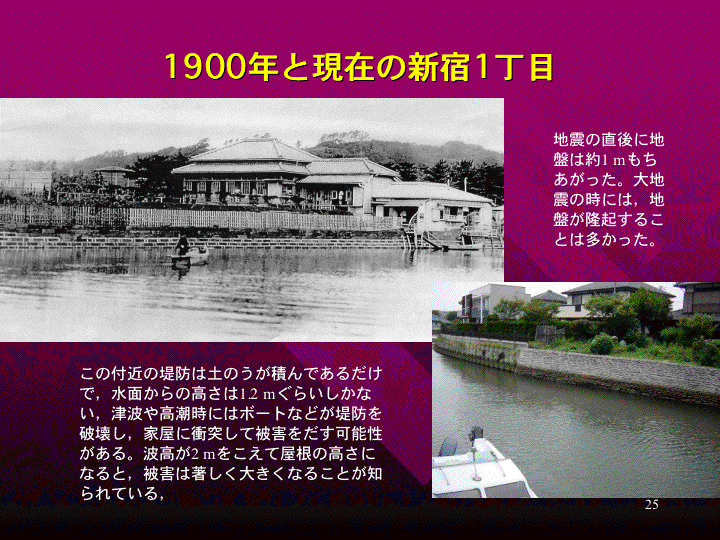 1900年と現在の新宿1丁目

地震の直後に地盤は約1 mもちあがった。大地震の時には，地盤が隆起することは多かった。

この付近の堤防は土のうが積んであるだけで，水面からの高さは1.2 mぐらいしかない，津波や高潮時にはボートなどが堤防を破壊し，家屋に衝突して被害をだす可能性がある。波高が2 mをこえて屋根の高さになると，被害は著しく大きくなることが知られている，

25